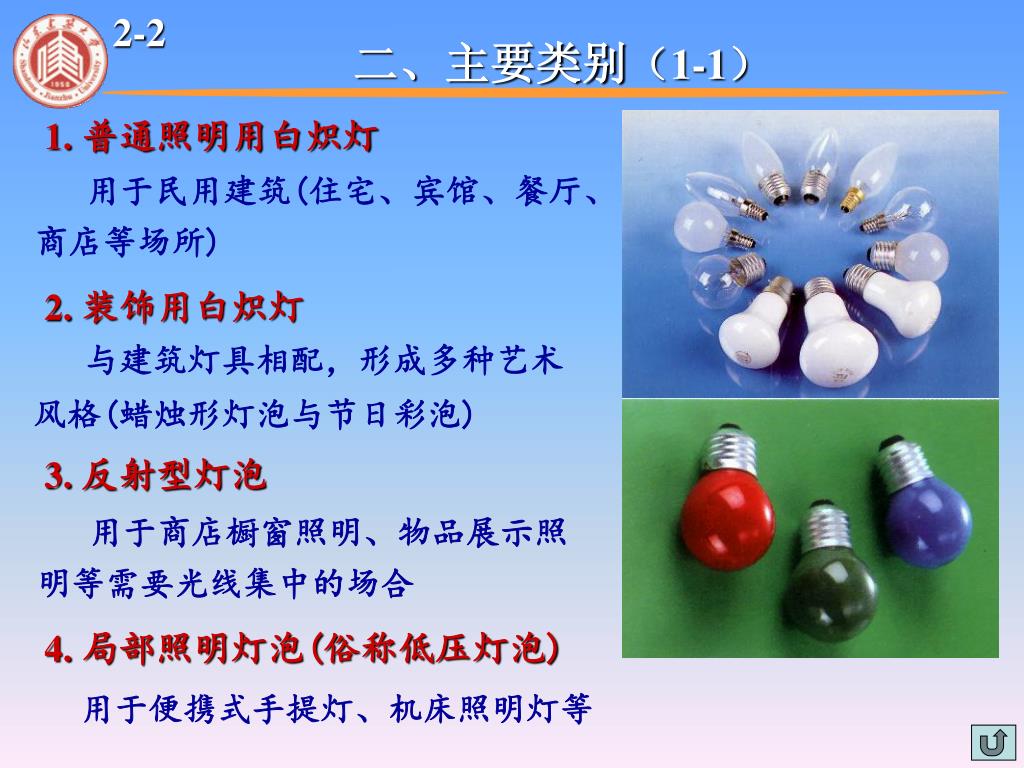 2-2

二、主要类别（1-1）

1. 普通照明用白炽灯

用于民用建筑(住宅、宾馆、餐厅、商店等场所)

2. 装饰用白炽灯

与建筑灯具相配，形成多种艺术风格(蜡烛形灯泡与节日彩泡)

3. 反射型灯泡

用于商店橱窗照明、物品展示照明等需要光线集中的场合

4. 局部照明灯泡(俗称低压灯泡)

用于便携式手提灯、机床照明灯等